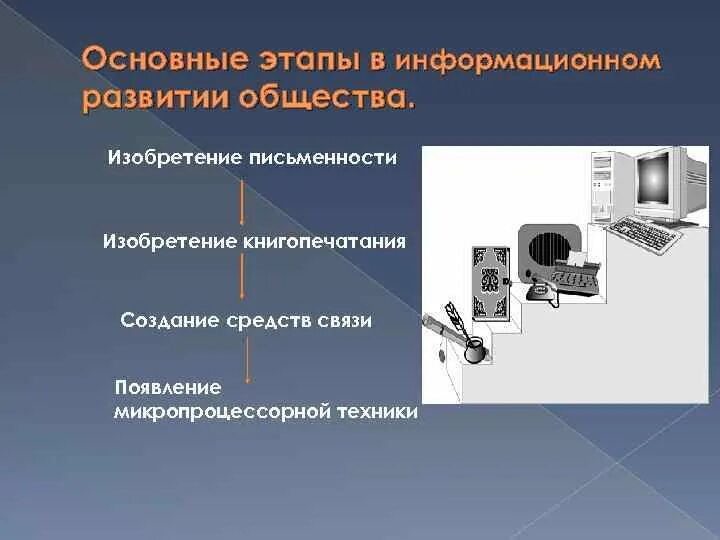 Основные этапы в информационном развитии общества.

Изобретение письменности

Изобретение книгопечатания

Создание средств связи

Появление микропроцессорной техники